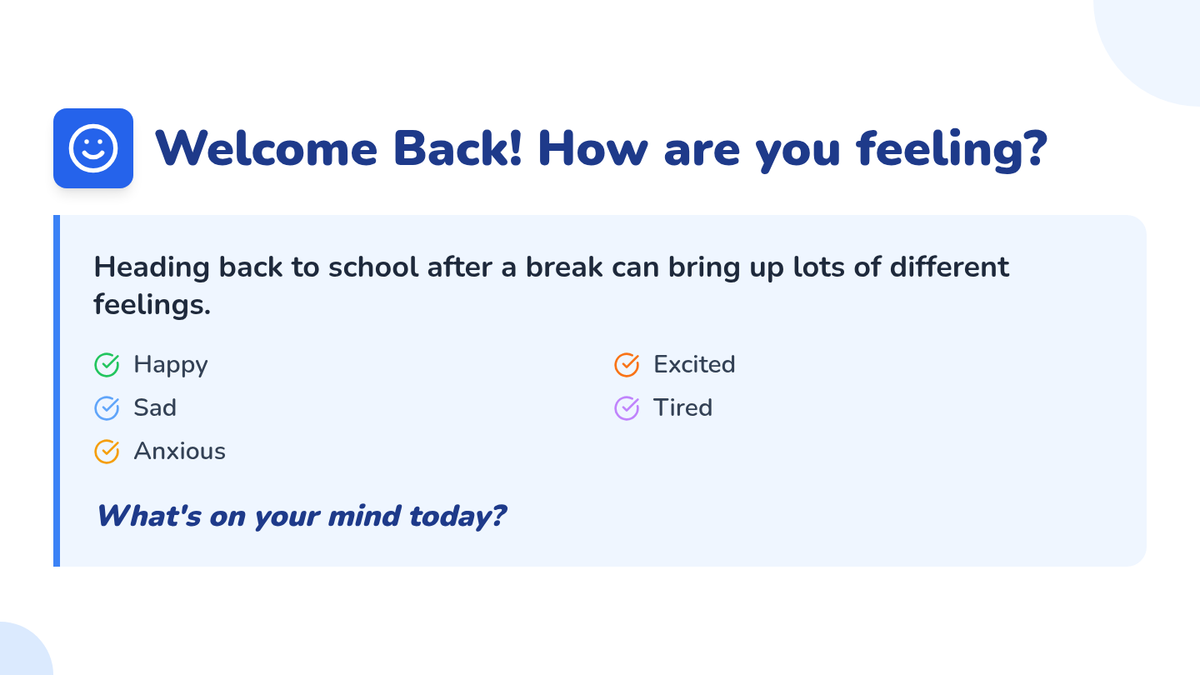 Welcome Back! How are you feeling?

Heading back to school after a break can bring up lots of different feelings.

Happy
Sad
Anxious

Excited
Tired

What's on your mind today?